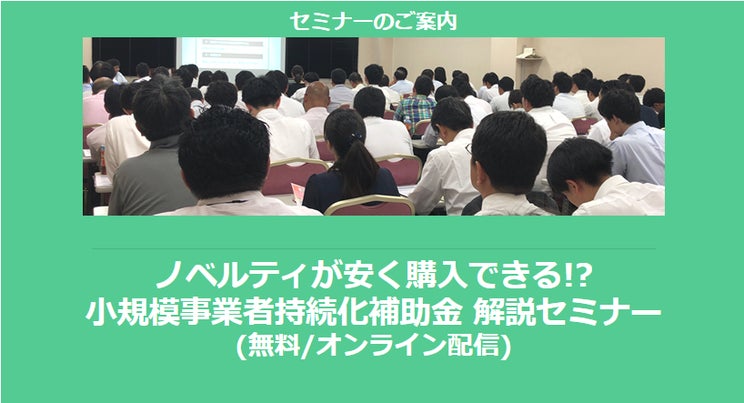 セミナーのご案内

ノベルティが安く購入できる!?
小規模事業者持続化補助金 解説セミナー
(無料/オンライン配信)